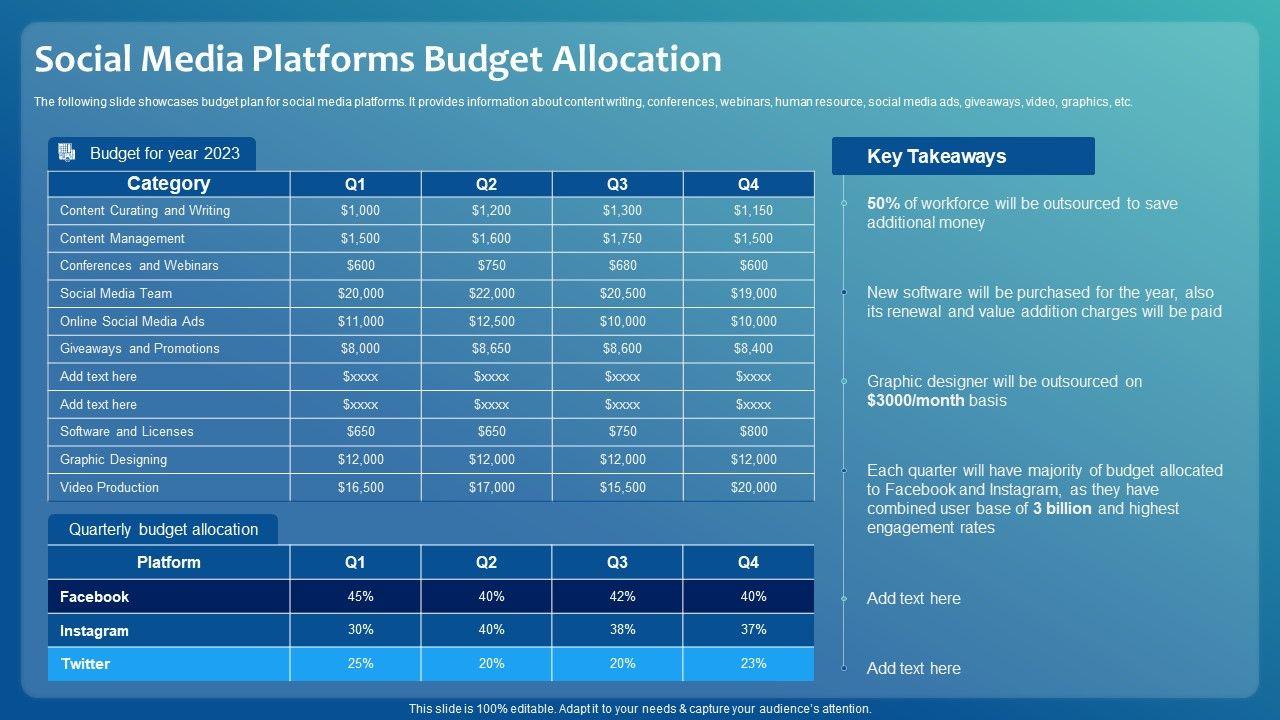 Social Media Platforms Budget Allocation

The following slide showcases budget plan for social media platforms. It provides information about content writing, conferences, webinars, human resource, social media ads, giveaways, video, graphics, etc.

Budget for year 2023

| Category | Q1 | Q2 | Q3 | Q4 |
|---|---|---|---|---|
| Content Curating and Writing | $1,000 | $1,200 | $1,300 | $1,150 |
| Content Management | $1,500 | $1,600 | $1,750 | $1,500 |
| Conferences and Webinars | $600 | $750 | $680 | $600 |
| Social Media Team | $20,000 | $22,000 | $20,500 | $19,000 |
| Online Social Media Ads | $11,000 | $12,500 | $10,000 | $10,000 |
| Giveaways and Promotions | $8,000 | $8,650 | $8,600 | $8,400 |
| Add text here | $xxxx | $xxxx | $xxxx | $xxxx |
| Add text here | $xxxx | $xxxx | $xxxx | $xxxx |
| Software and Licenses | $650 | $650 | $750 | $800 |
| Graphic Designing | $12,000 | $12,000 | $12,000 | $12,000 |
| Video Production | $16,500 | $17,000 | $15,500 | $20,000 |

Quarterly budget allocation

| Platform | Q1 | Q2 | Q3 | Q4 |
|---|---|---|---|---|
| Facebook | 45% | 40% | 42% | 40% |
| Instagram | 30% | 40% | 38% | 37% |
| Twitter | 25% | 20% | 20% | 23% |

Key Takeaways

50% of workforce will be outsourced to save additional money

New software will be purchased for the year, also its renewal and value addition charges will be paid

Graphic designer will be outsourced on $3000/month basis

Each quarter will have majority of budget allocated to Facebook and Instagram, as they have combined user base of 3 billion and highest engagement rates

Add text here

Add text here

This slide is 100% editable. Adapt it to your needs & capture your audience's attention.